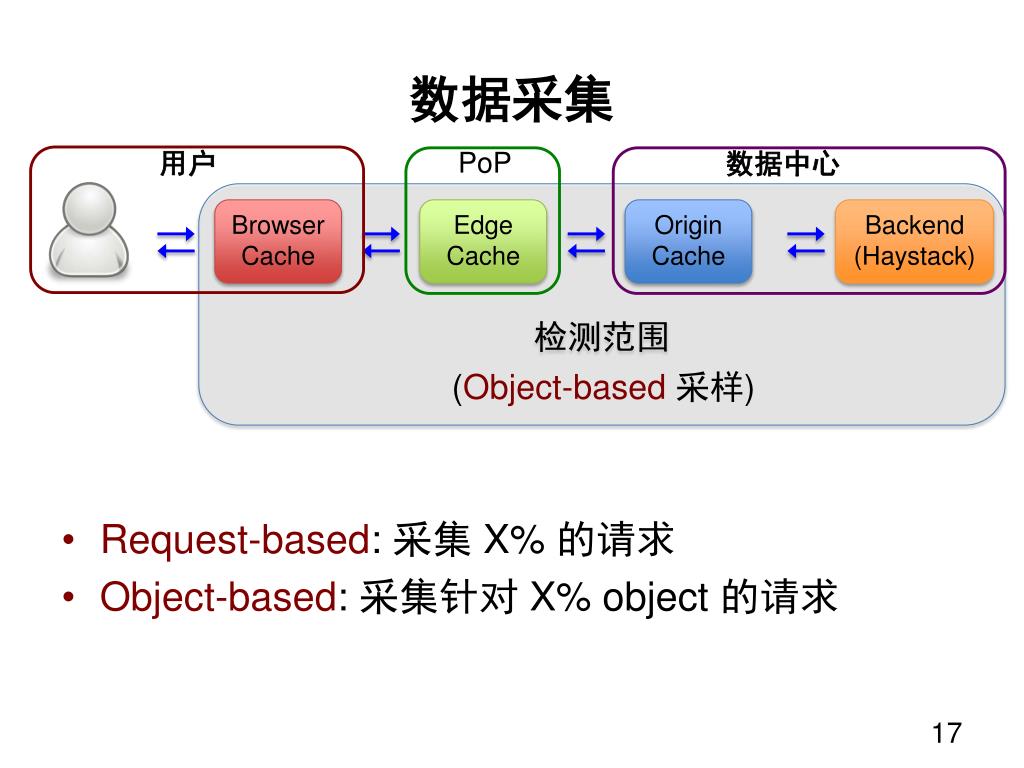 数据采集

用户

PoP

数据中心

Browser Cache

Edge Cache

Origin Cache

Backend (Haystack)

检测范围
(Object-based 采样)

• Request-based: 采集 X% 的请求
• Object-based: 采集针对 X% object 的请求

17